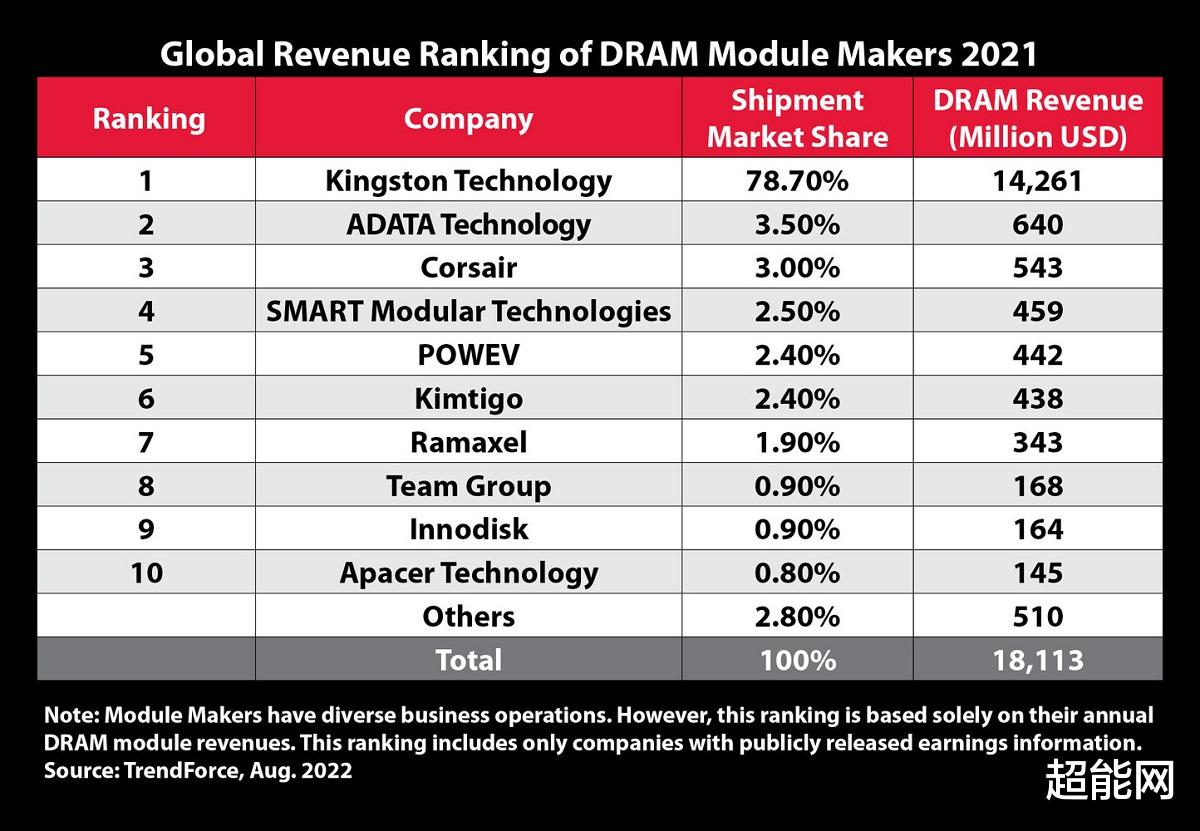 Global Revenue Ranking of DRAM Module Makers 2021

| Ranking | Company | Shipment Market Share | DRAM Revenue (Million USD) |
|---|---|---|---|
| 1 | Kingston Technology | 78.70% | 14,261 |
| 2 | ADATA Technology | 3.50% | 640 |
| 3 | Corsair | 3.00% | 543 |
| 4 | SMART Modular Technologies | 2.50% | 459 |
| 5 | POWEV | 2.40% | 442 |
| 6 | Kimtigo | 2.40% | 438 |
| 7 | Ramaxel | 1.90% | 343 |
| 8 | Team Group | 0.90% | 168 |
| 9 | Innodisk | 0.90% | 164 |
| 10 | Apacer Technology | 0.80% | 145 |
| | Others | 2.80% | 510 |
| | Total | 100% | 18,113 |

Note: Module Makers have diverse business operations. However, this ranking is based solely on their annual DRAM module revenues. This ranking includes only companies with publicly released earnings information.
Source: TrendForce, Aug. 2022

超能网